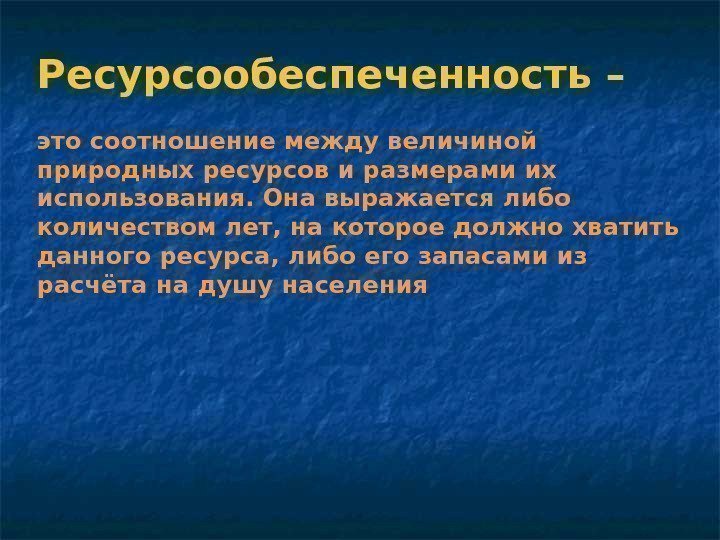 Ресурсообеспеченность –

это соотношение между величиной природных ресурсов и размерами их использования. Она выражается либо количеством лет, на которое должно хватить данного ресурса, либо его запасами из расчёта на душу населения